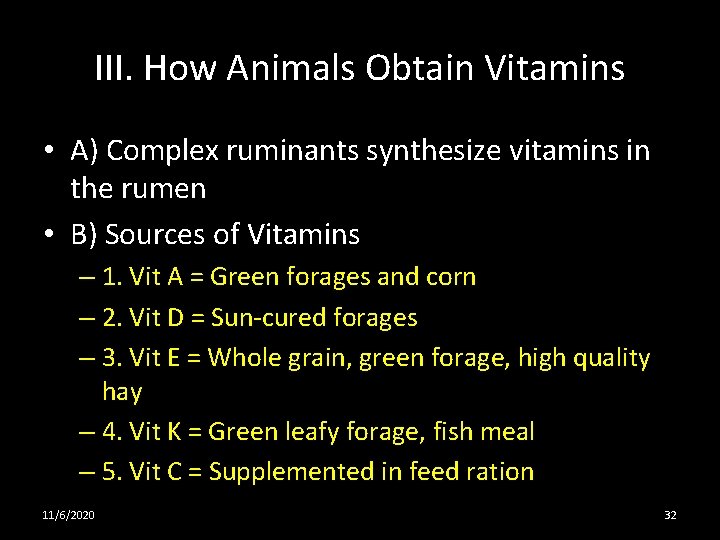 III. How Animals Obtain Vitamins

• A) Complex ruminants synthesize vitamins in the rumen

• B) Sources of Vitamins

– 1. Vit A = Green forages and corn

– 2. Vit D = Sun-cured forages

– 3. Vit E = Whole grain, green forage, high quality hay

– 4. Vit K = Green leafy forage, fish meal

– 5. Vit C = Supplemented in feed ration

11/6/2020

32